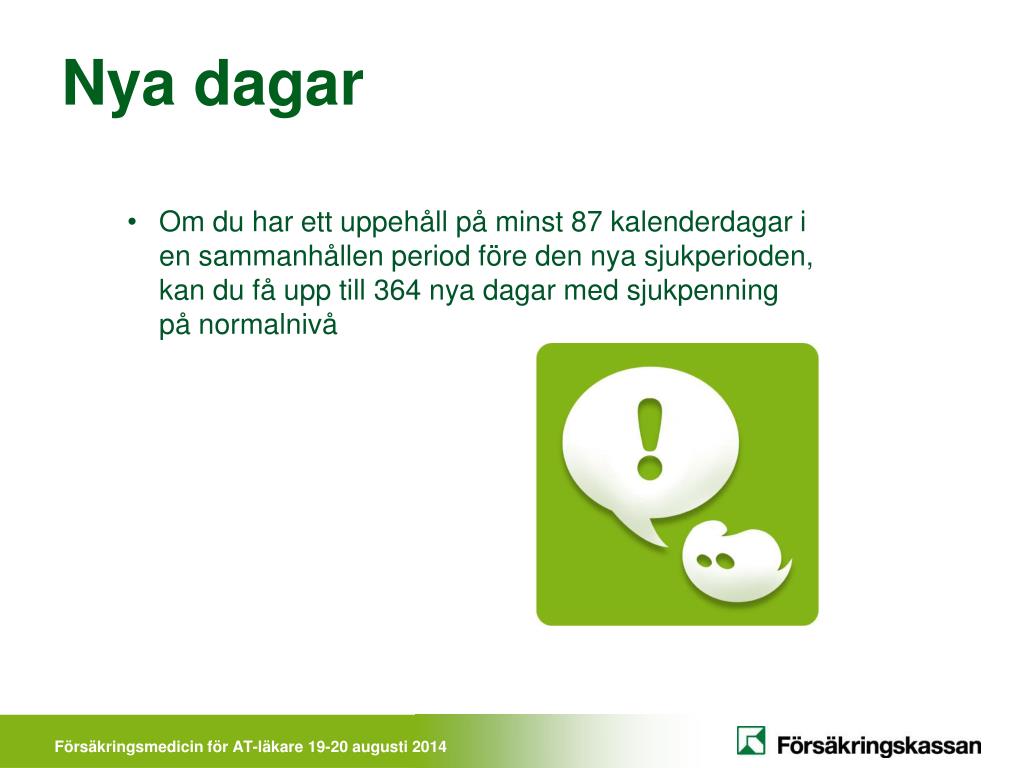 Nya dagar

• Om du har ett uppehåll på minst 87 kalenderdagar i en sammanhållen period före den nya sjukperioden, kan du få upp till 364 nya dagar med sjukpenning på normalnivå

!

Försäkringsmedicin för AT-läkare 19-20 augusti 2014

Försäkringskassan